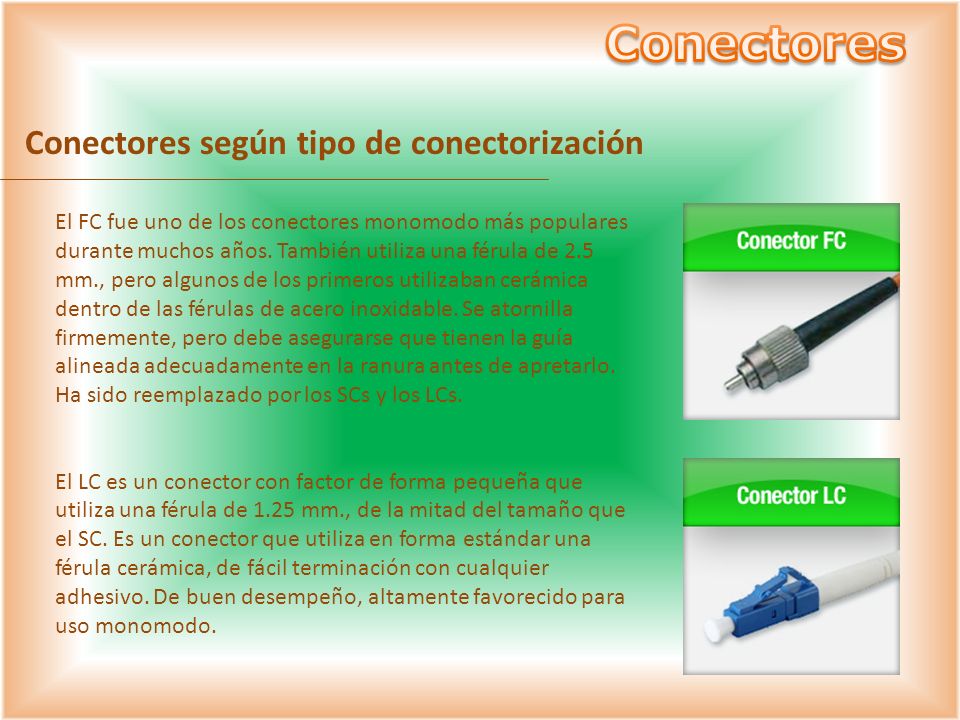 Conectores

Conectores según tipo de conectorización

El FC fue uno de los conectores monomodo más populares durante muchos años. También utiliza una férula de 2.5 mm., pero algunos de los primeros utilizaban cerámica dentro de las férulas de acero inoxidable. Se atornilla firmemente, pero debe asegurarse que tienen la guía alineada adecuadamente en la ranura antes de apretarlo. Ha sido reemplazado por los SCs y los LCs.

Conector FC

El LC es un conector con factor de forma pequeña que utiliza una férula de 1.25 mm., de la mitad del tamaño que el SC. Es un conector que utiliza en forma estándar una férula cerámica, de fácil terminación con cualquier adhesivo. De buen desempeño, altamente favorecido para uso monomodo.

Conector LC